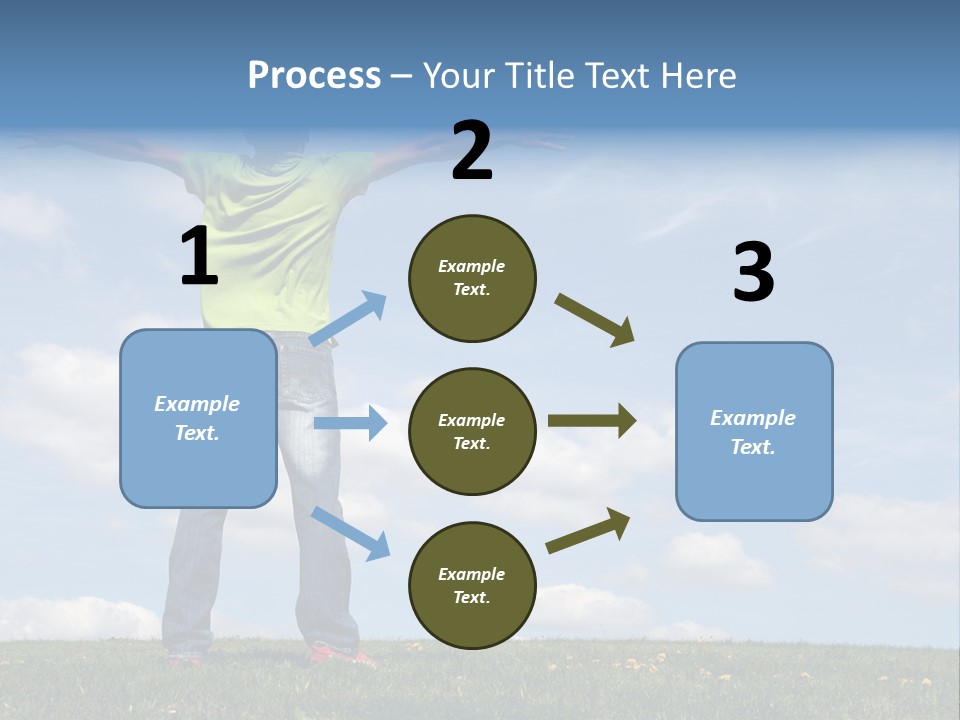 Process – Your Title Text Here

1

Example Text.

2

Example Text.

Example Text.

Example Text.

3

Example Text.